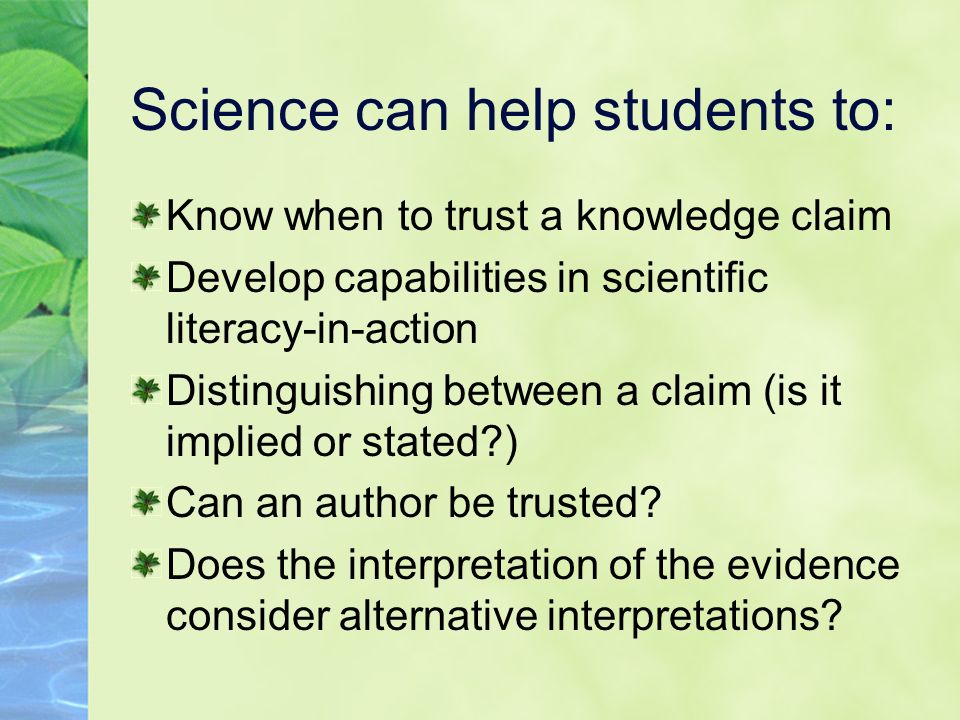 Science can help students to:

Know when to trust a knowledge claim

Develop capabilities in scientific literacy-in-action

Distinguishing between a claim (is it implied or stated?)

Can an author be trusted?

Does the interpretation of the evidence consider alternative interpretations?